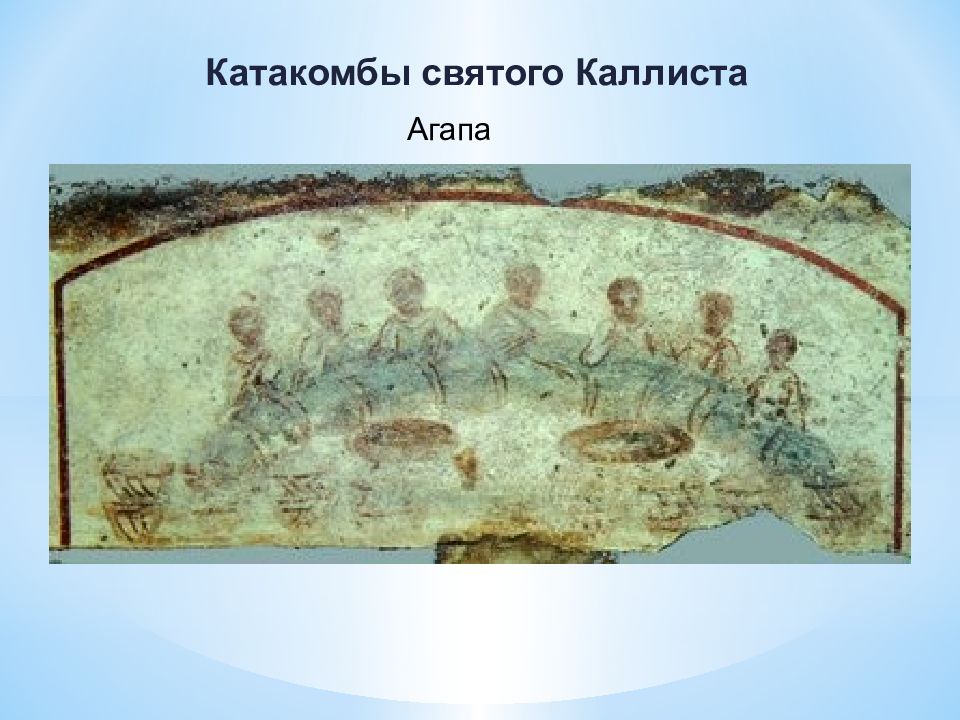 Катакомбы святого Каллиста

Агапа